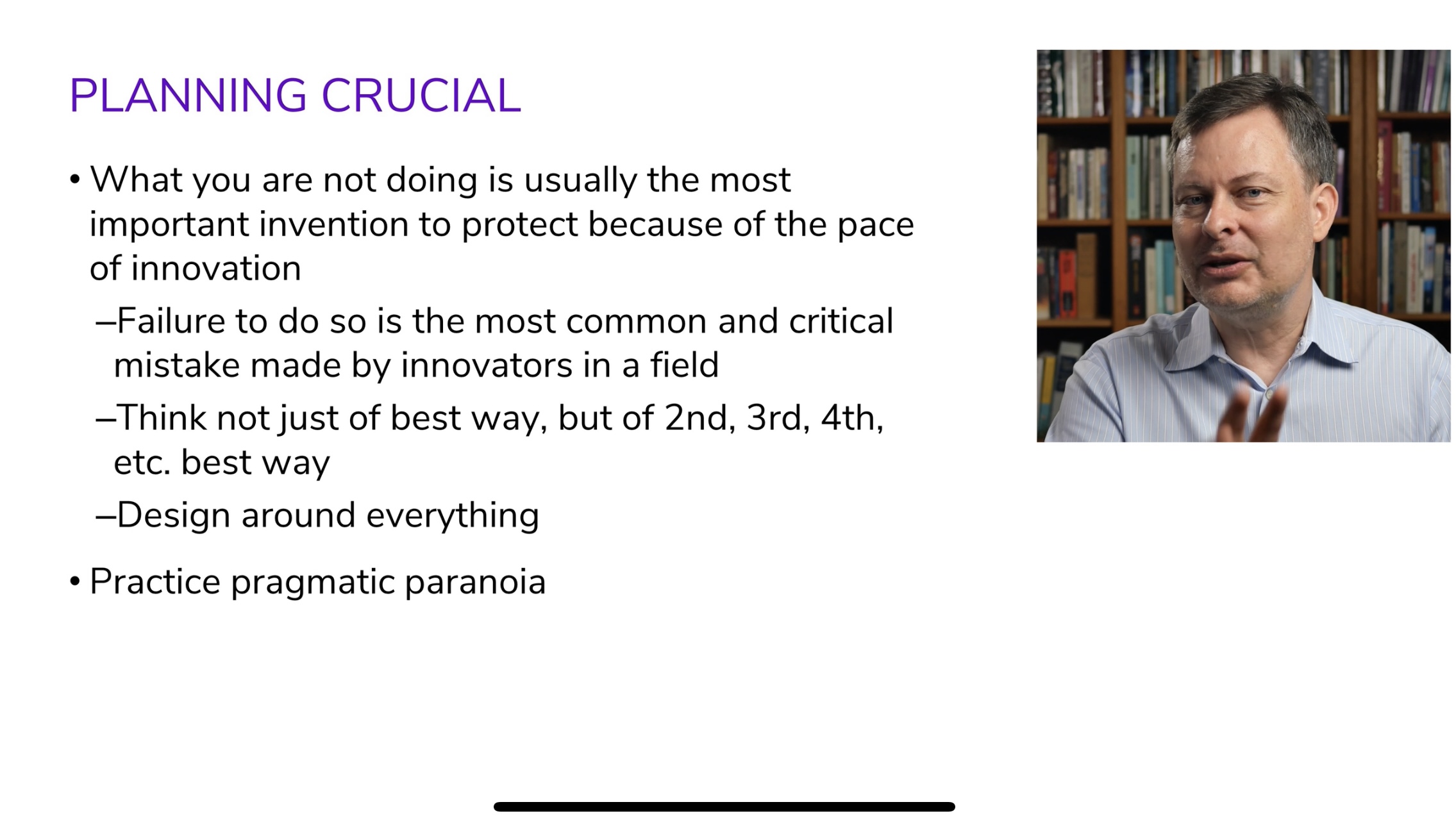 PLANNING CRUCIAL

• What you are not doing is usually the most important invention to protect because of the pace of innovation

–Failure to do so is the most common and critical mistake made by innovators in a field

–Think not just of best way, but of 2nd, 3rd, 4th, etc. best way

–Design around everything

• Practice pragmatic paranoia